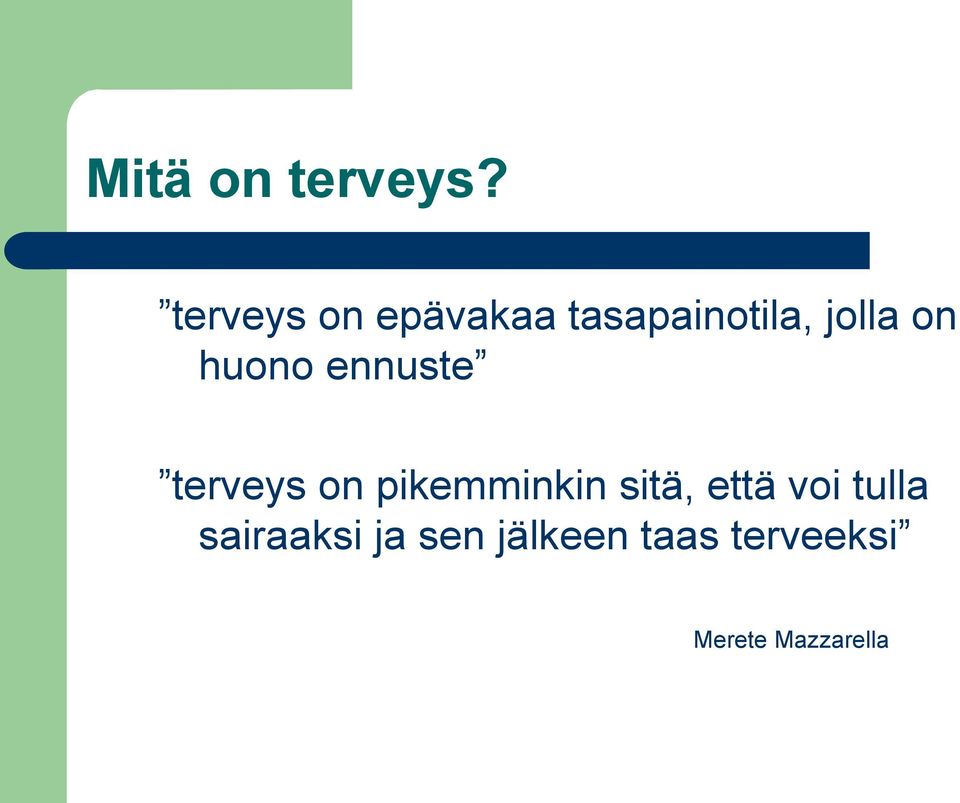 Mitä on terveys?

”terveys on epävakaa tasapainotila, jolla on huono ennuste”

”terveys on pikemminkin sitä, että voi tulla sairaaksi ja sen jälkeen taas terveeksi”

Merete Mazzarella